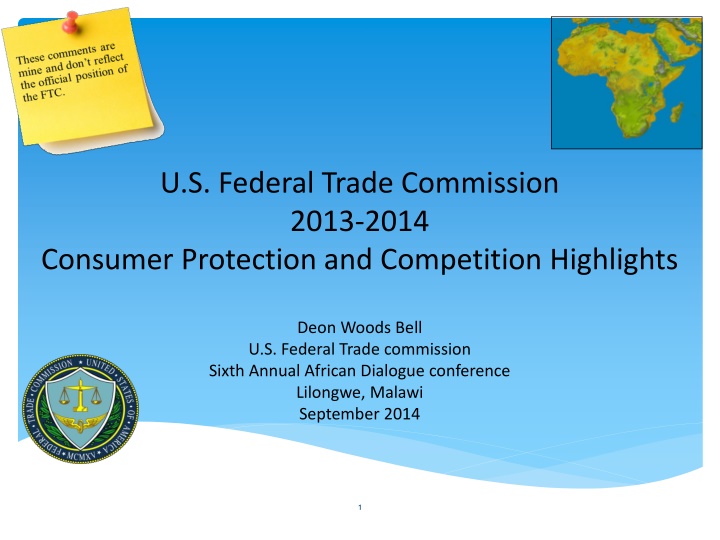 These comments are mine and don't reflect the official position of the FTC.

U.S. Federal Trade Commission
2013-2014
Consumer Protection and Competition Highlights

Deon Woods Bell
U.S. Federal Trade commission
Sixth Annual African Dialogue conference
Lilongwe, Malawi
September 2014

FEDERAL TRADE COMMISSION UNITED STATES OF AMERICA MCMXV

1